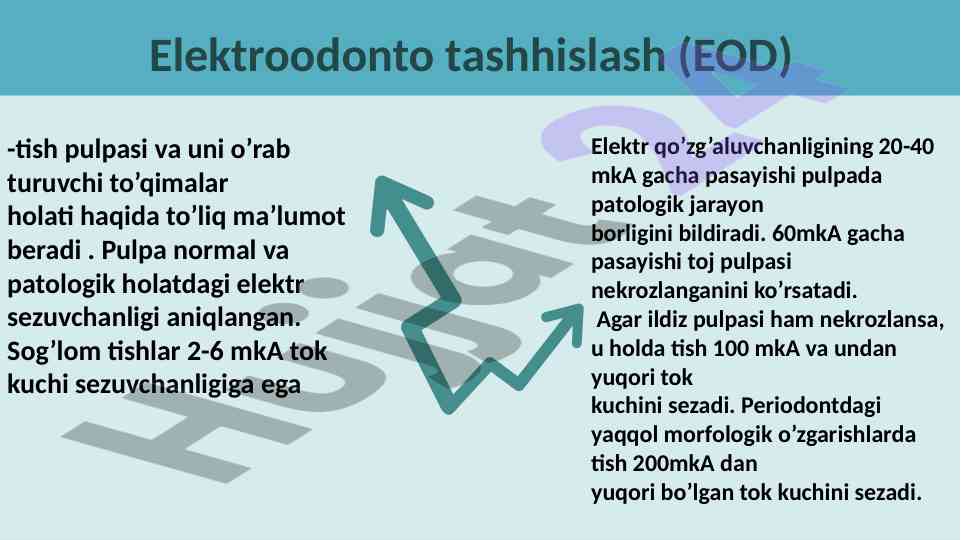 Elektroodonto tashhislash (EOD)

-tish pulpasi va uni o’rab turuvchi to’qimalar holati haqida to’liq ma’lumot beradi . Pulpa normal va patologik holatdagi elektr sezuvchanligi aniqlangan. Sog’lom tishlar 2-6 mkA tok kuchi sezuvchanligiga ega

Elektr qo’zg’aluvchanligining 20-40 mkA gacha pasayishi pulpada patologik jarayon borligini bildiradi. 60mkA gacha pasayishi toj pulpasi nekrozlanganini ko’rsatadi.
Agar ildiz pulpasi ham nekrozlansa, u holda tish 100 mkA va undan yuqori tok kuchini sezadi. Periodontdagi yaqqol morfologik o’zgarishlarda tish 200mkA dan yuqori bo’lgan tok kuchini sezadi.

Hujjat 24